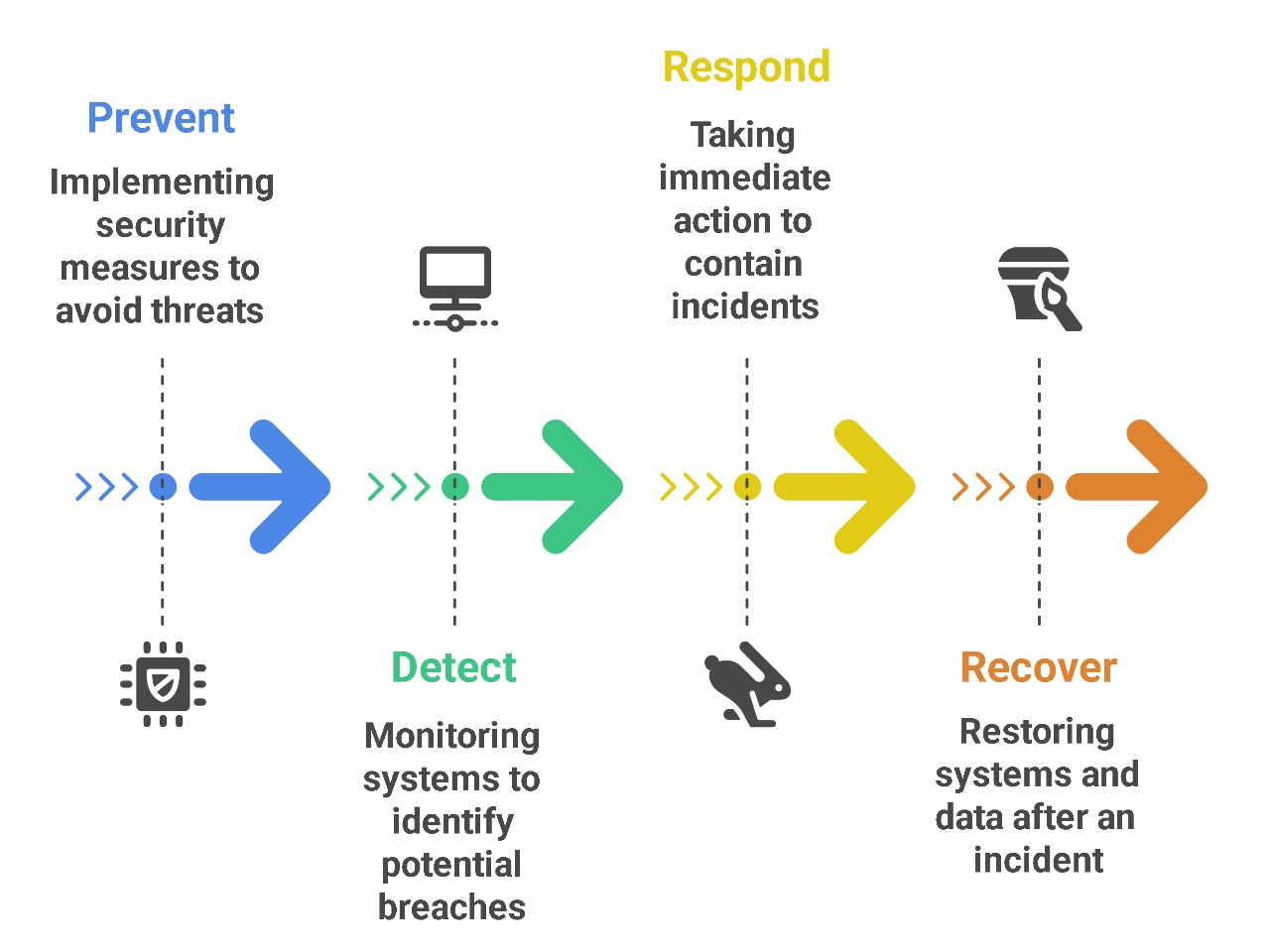 Prevent

Implementing security measures to avoid threats

Detect

Monitoring systems to identify potential breaches

Respond

Taking immediate action to contain incidents

Recover

Restoring systems and data after an incident